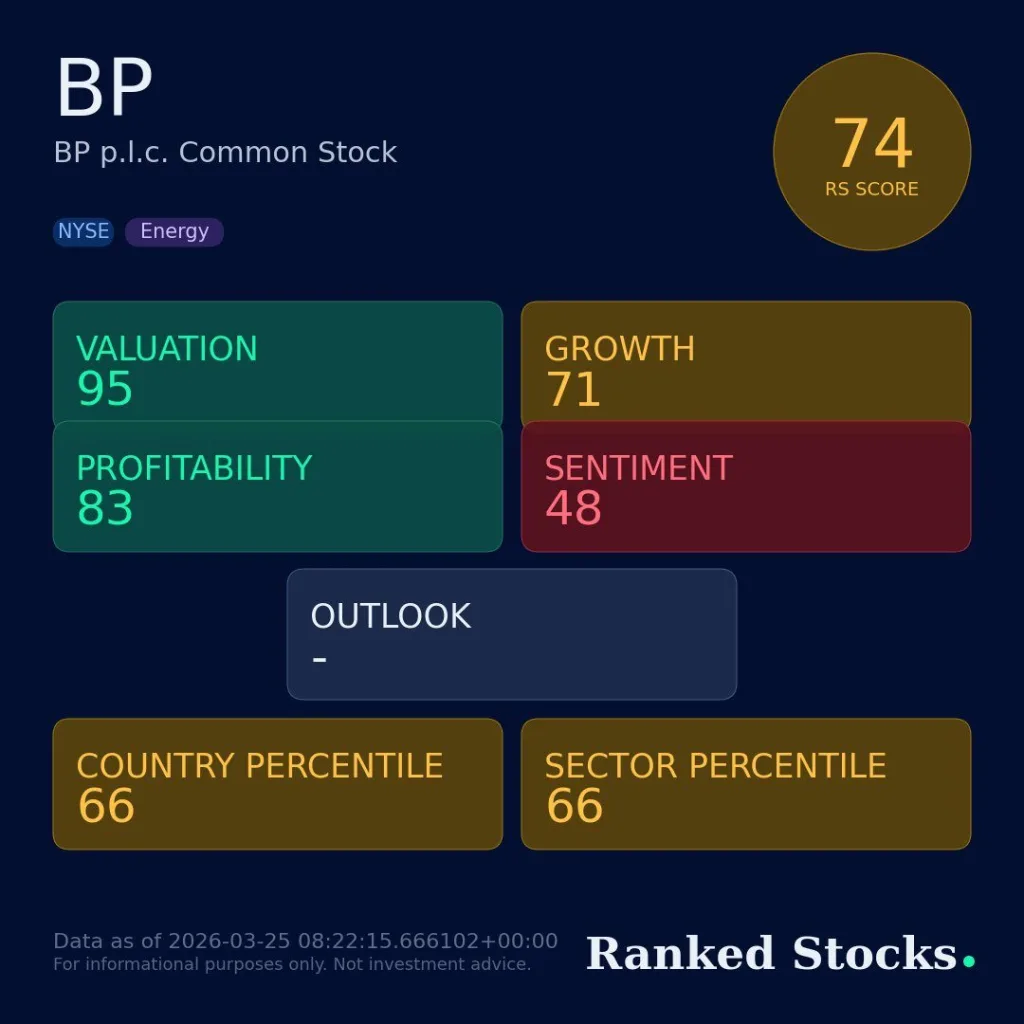 BP
BP p.l.c. Common Stock

74
RS SCORE

NYSE Energy

VALUATION
95

GROWTH
71

PROFITABILITY
83

SENTIMENT
48

OUTLOOK
-

COUNTRY PERCENTILE
66

SECTOR PERCENTILE
66

Data as of 2026-03-25 08:22:15.666102+00:00
For informational purposes only. Not investment advice.

Ranked Stocks.